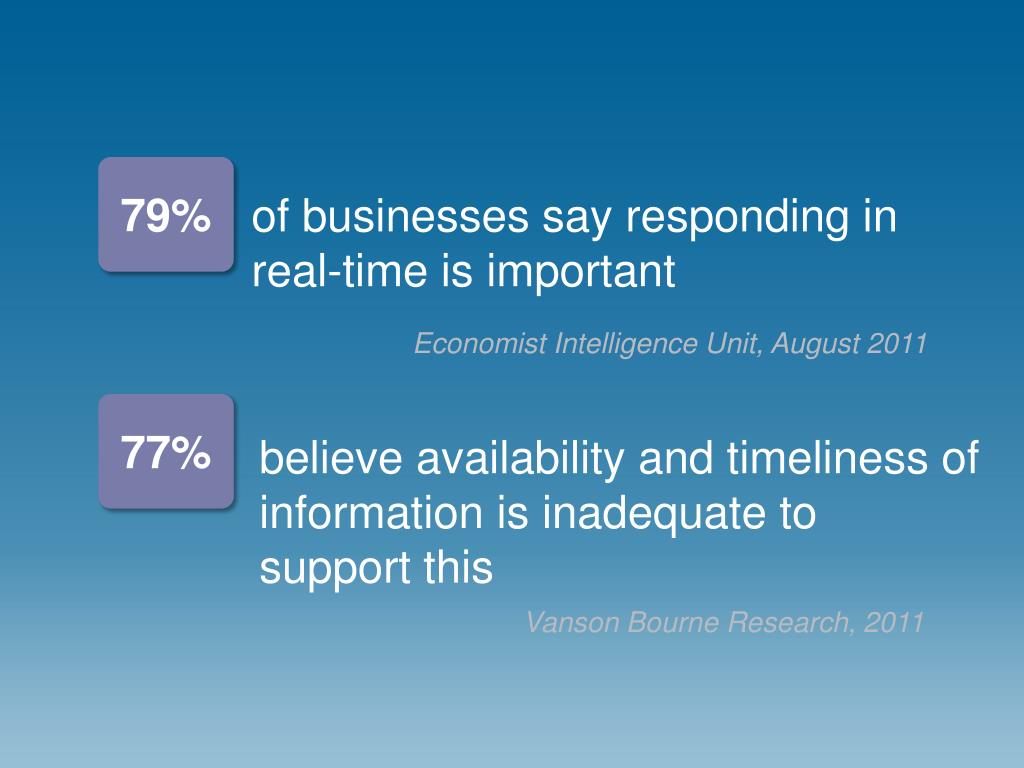 79%

of businesses say responding in real-time is important

Economist Intelligence Unit, August 2011

77%

believe availability and timeliness of information is inadequate to support this

Vanson Bourne Research, 2011